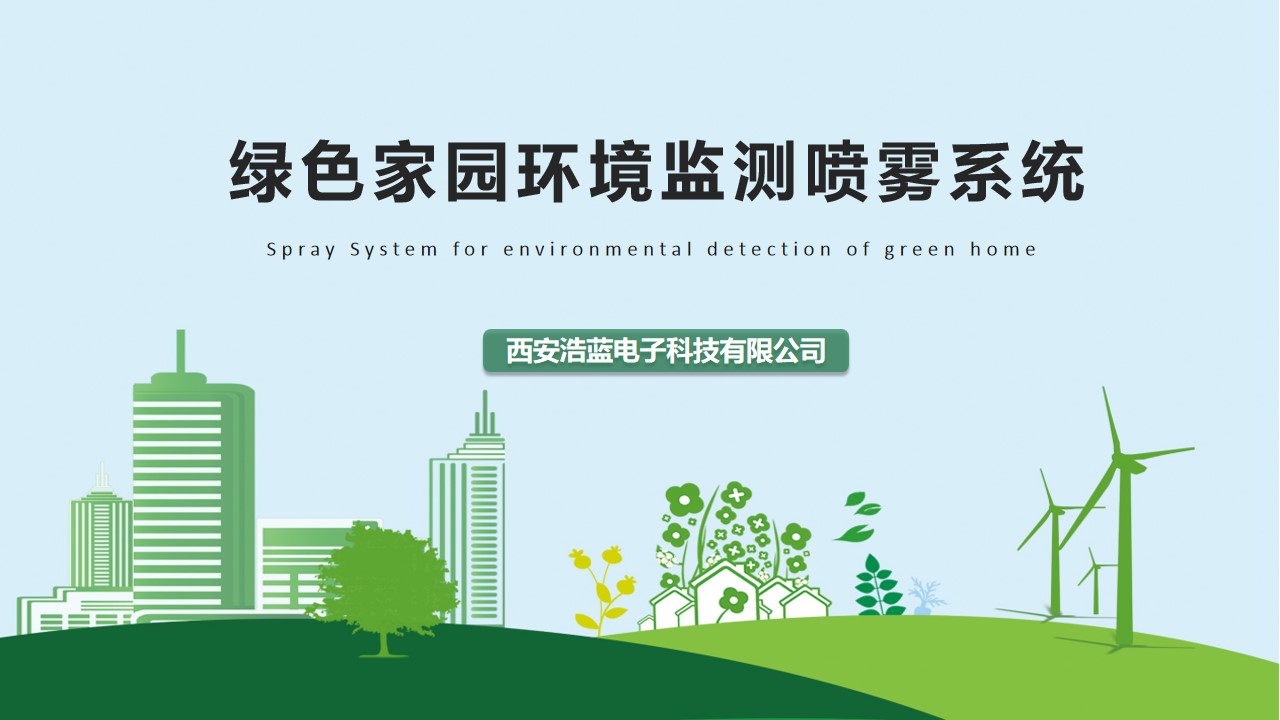 绿色家园环境监测喷雾系统

Spray System for environmental detection of green home

西安浩蓝电子科技有限公司